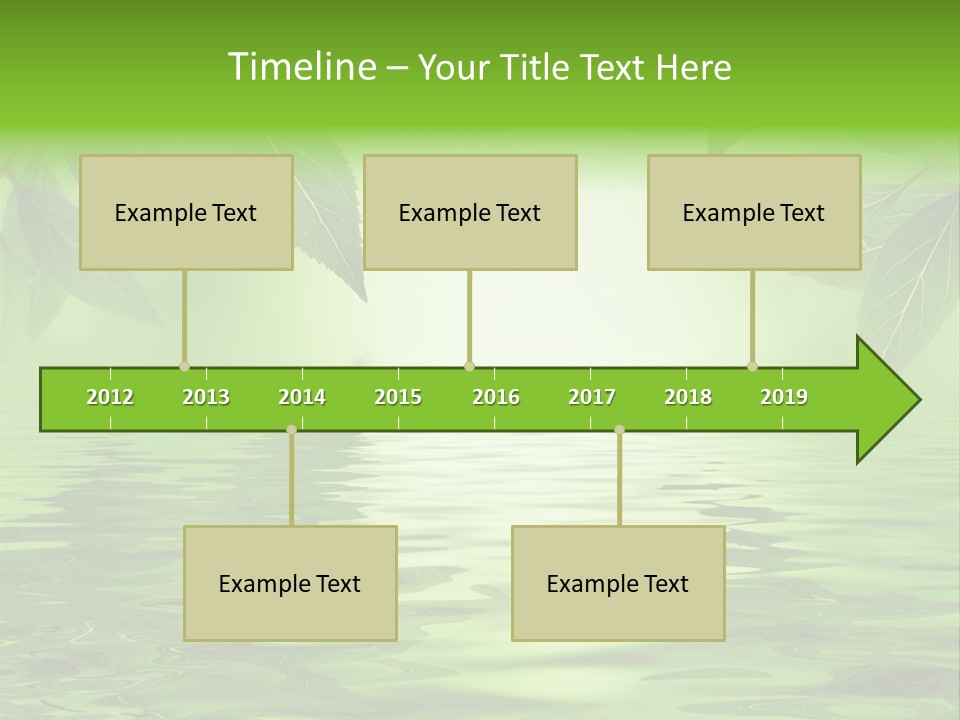 Timeline – Your Title Text Here

Example Text

Example Text

Example Text

2012 2013 2014 2015 2016 2017 2018 2019

Example Text

Example Text